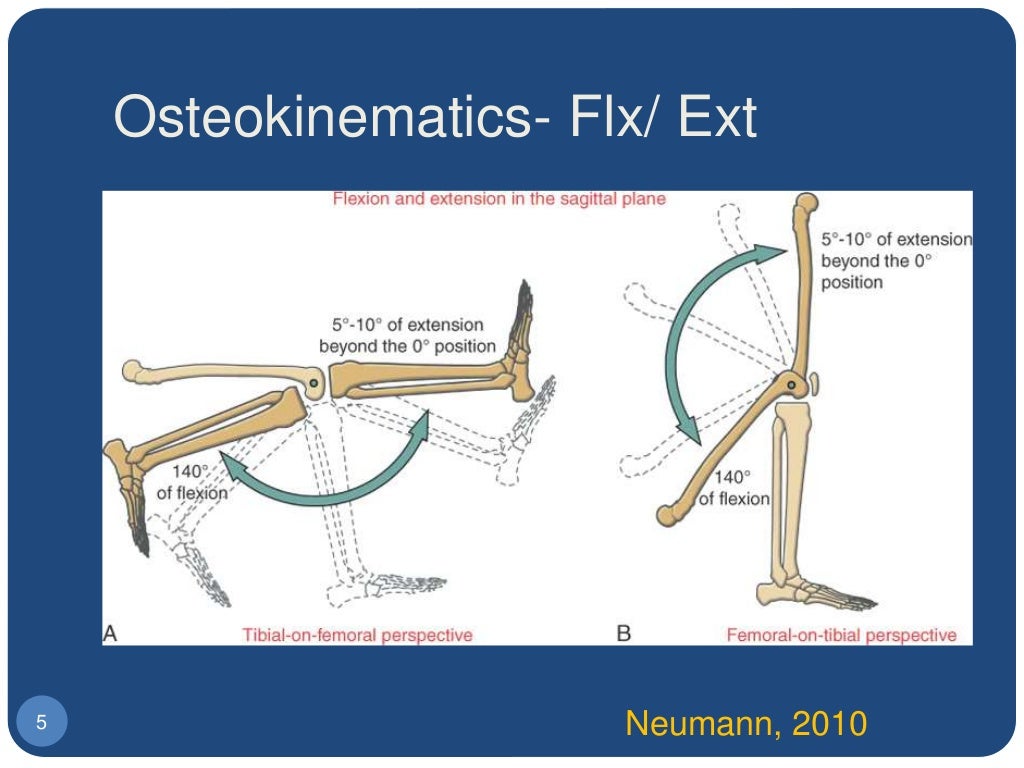 Osteokinematics- Flx/ Ext

Flexion and extension in the sagittal plane

5°-10° of extension beyond the 0° position

140° of flexion

A

Tibial-on-femoral perspective

5°-10° of extension beyond the 0° position

140° of flexion

B

Femoral-on-tibial perspective

5

Neumann, 2010